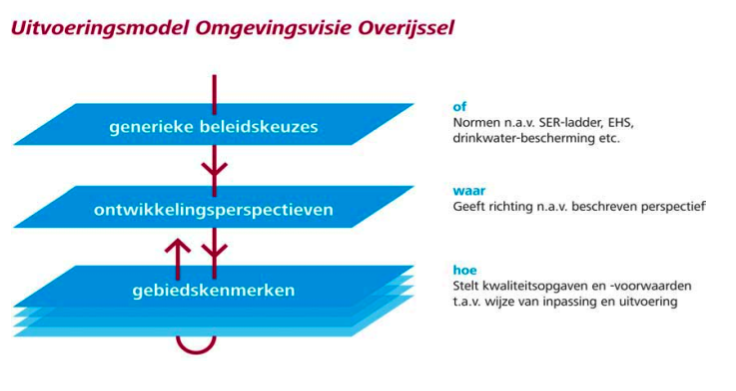 Uitvoeringsmodel Omgevingsvisie Overijssel

generieke beleidskeuzes

ontwikkelingsperspectieven

gebiedskenmerken

of
Normen n.a.v. SER-ladder, EHS, drinkwater-bescherming etc.

waar
Geeft richting n.a.v. beschreven perspectief

hoe
Stelt kwaliteitsopgaven en -voorwaarden t.a.v. wijze van inpassing en uitvoering